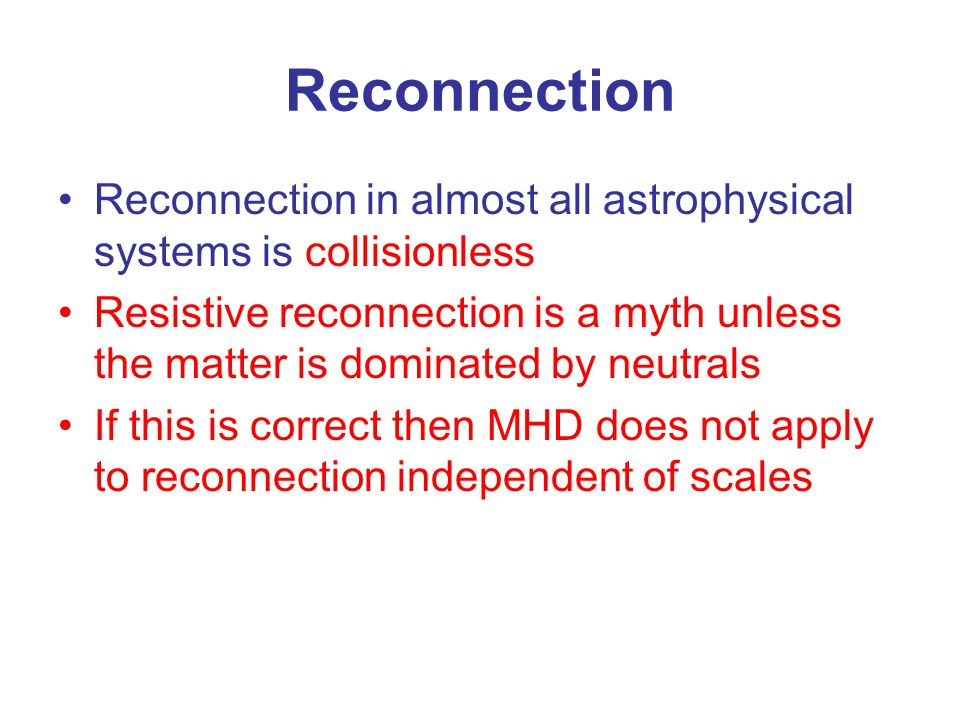 Reconnection

• Reconnection in almost all astrophysical systems is collisionless
• Resistive reconnection is a myth unless the matter is dominated by neutrals
• If this is correct then MHD does not apply to reconnection independent of scales